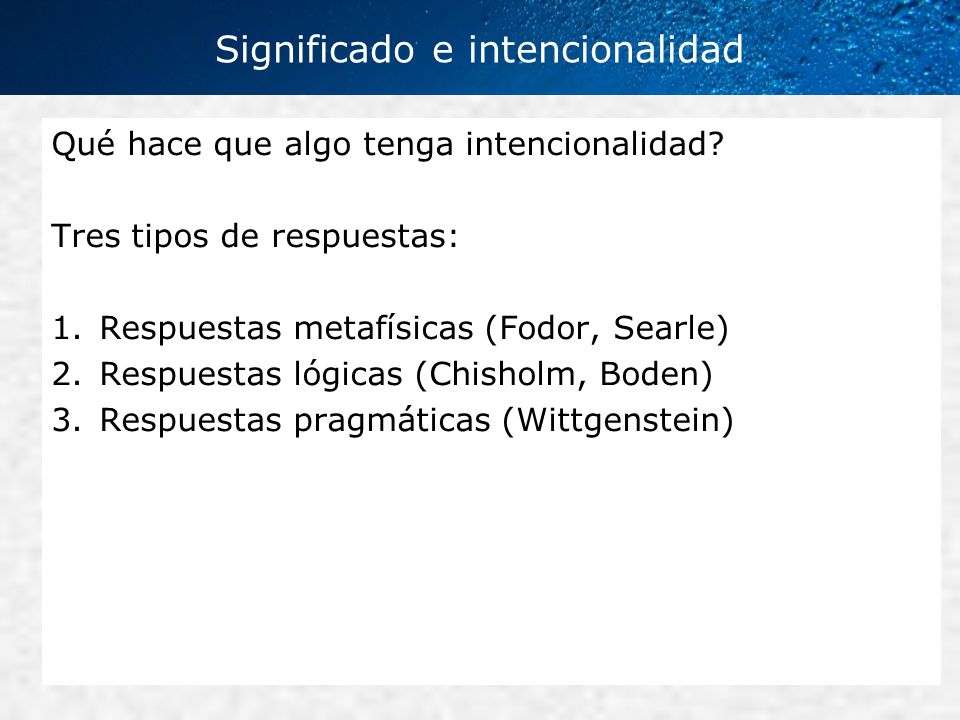 Significado e intencionalidad

Qué hace que algo tenga intencionalidad?

Tres tipos de respuestas:

1. Respuestas metafísicas (Fodor, Searle)
2. Respuestas lógicas (Chisholm, Boden)
3. Respuestas pragmáticas (Wittgenstein)